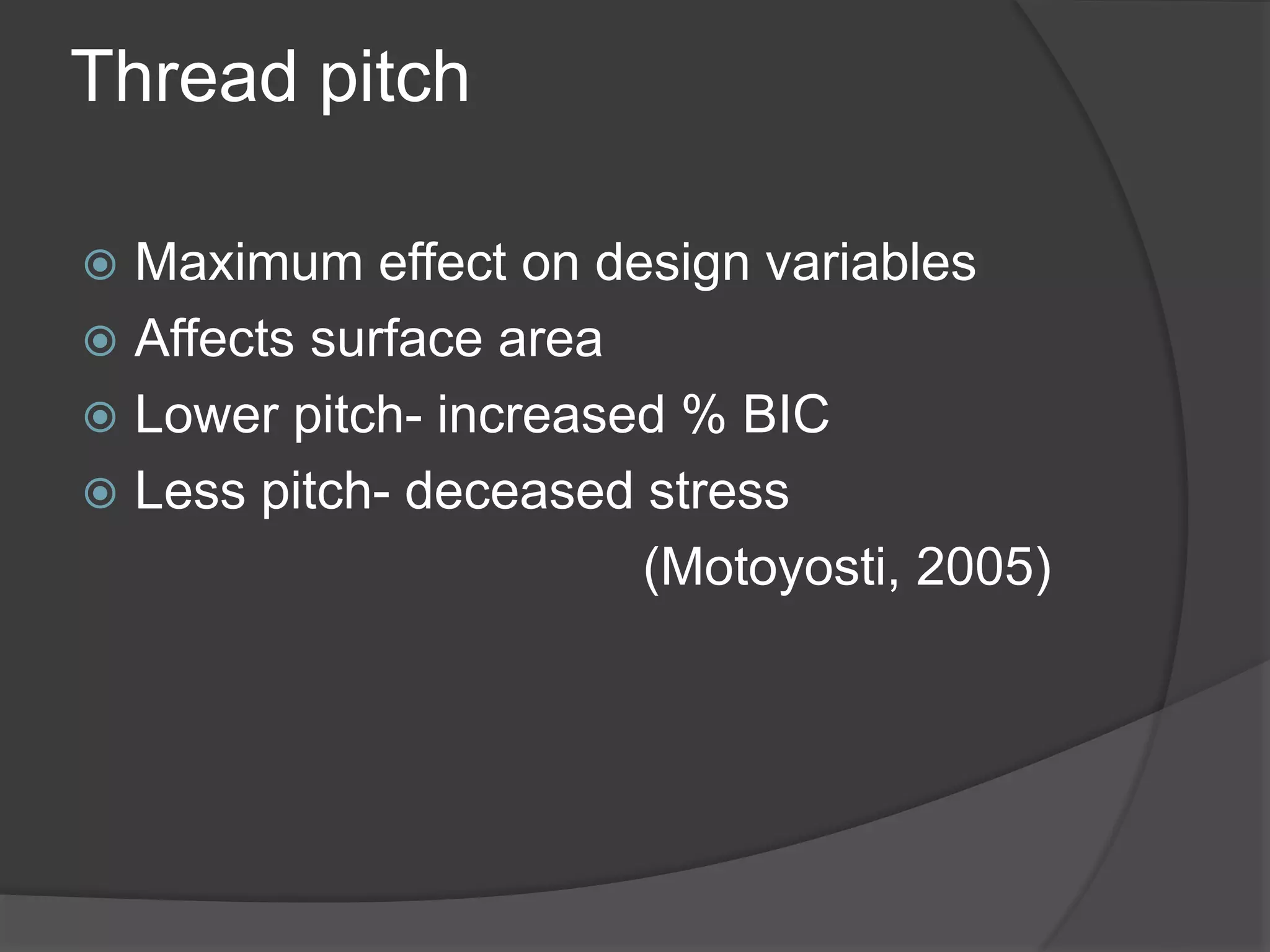 Thread pitch

Maximum effect on design variables
Affects surface area
Lower pitch- increased % BIC
Less pitch- deceased stress

(Motoyosti, 2005)